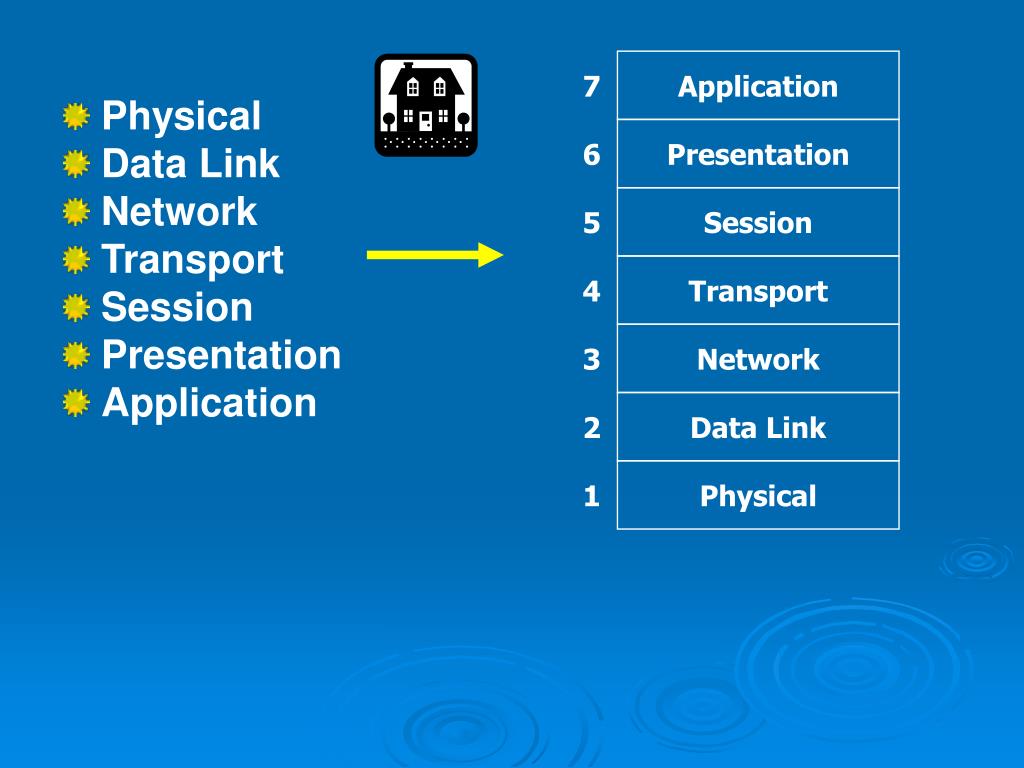 Physical
Data Link
Network
Transport
Session
Presentation
Application

| 7 | Application |
|---|---|
| 6 | Presentation |
| 5 | Session |
| 4 | Transport |
| 3 | Network |
| 2 | Data Link |
| 1 | Physical |